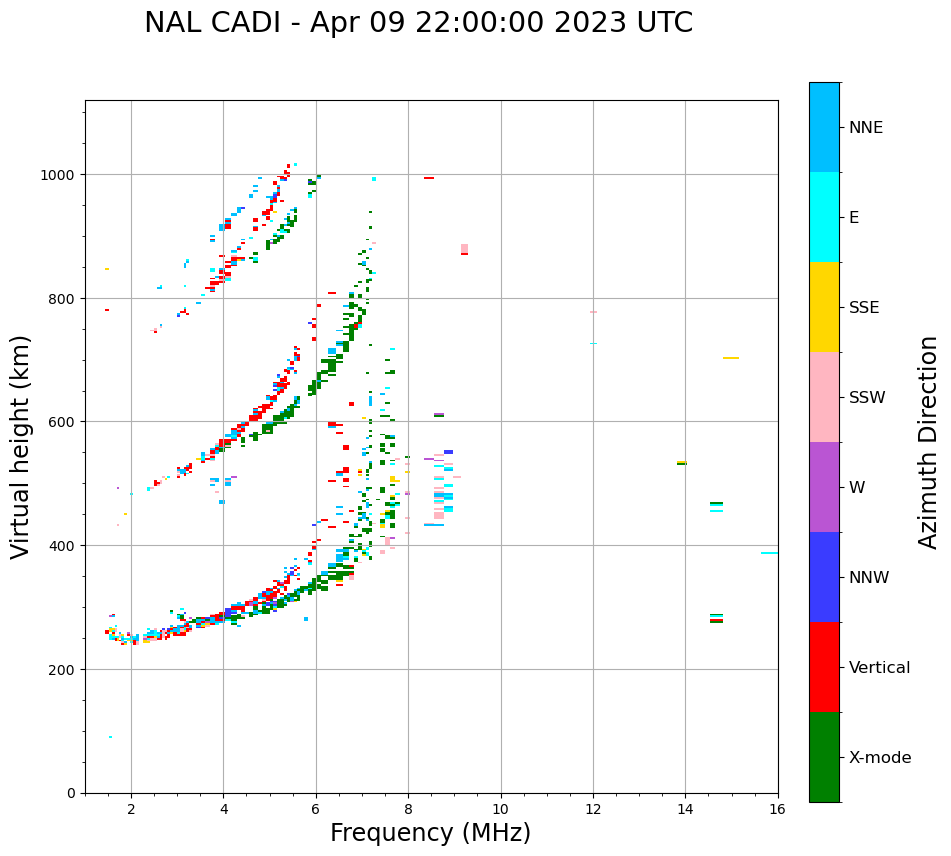 NAL CADI - Apr 09 22:00:00 2023 UTC

Virtual height (km)

1000
800
600
400
200
0

2
4
6
8
10
12
14
16

Frequency (MHz)

NNE
E
SSE
SSW
W
NNW
Vertical
X-mode

Azimuth Direction